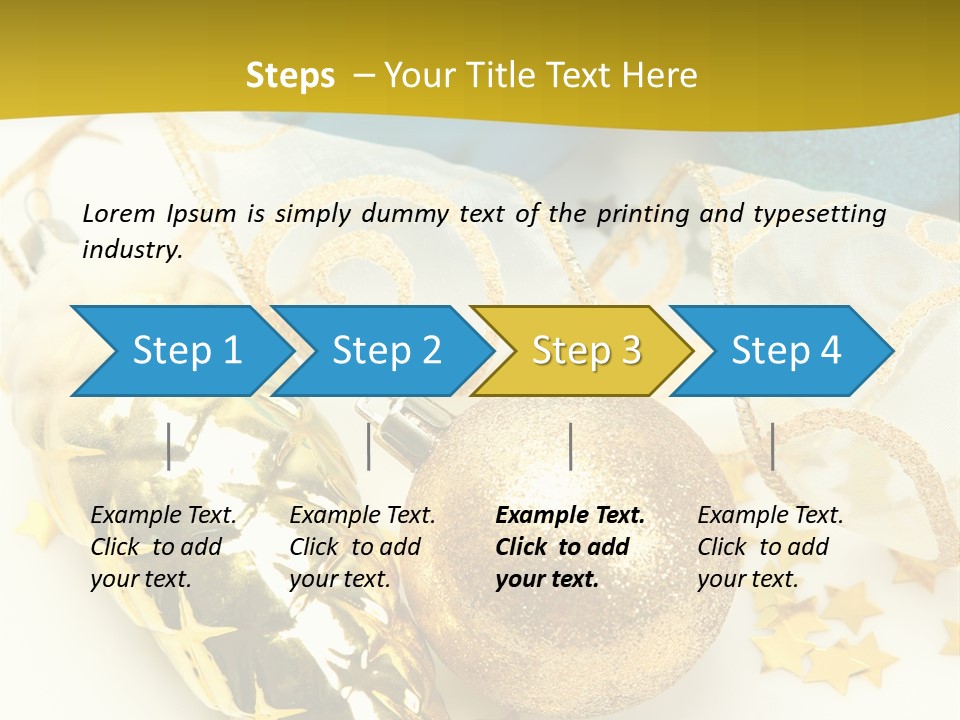 Steps – Your Title Text Here

Lorem Ipsum is simply dummy text of the printing and typesetting industry.

Step 1

Step 2

Step 3

Step 4

Example Text. Click to add your text.

Example Text. Click to add your text.

Example Text. Click to add your text.

Example Text. Click to add your text.